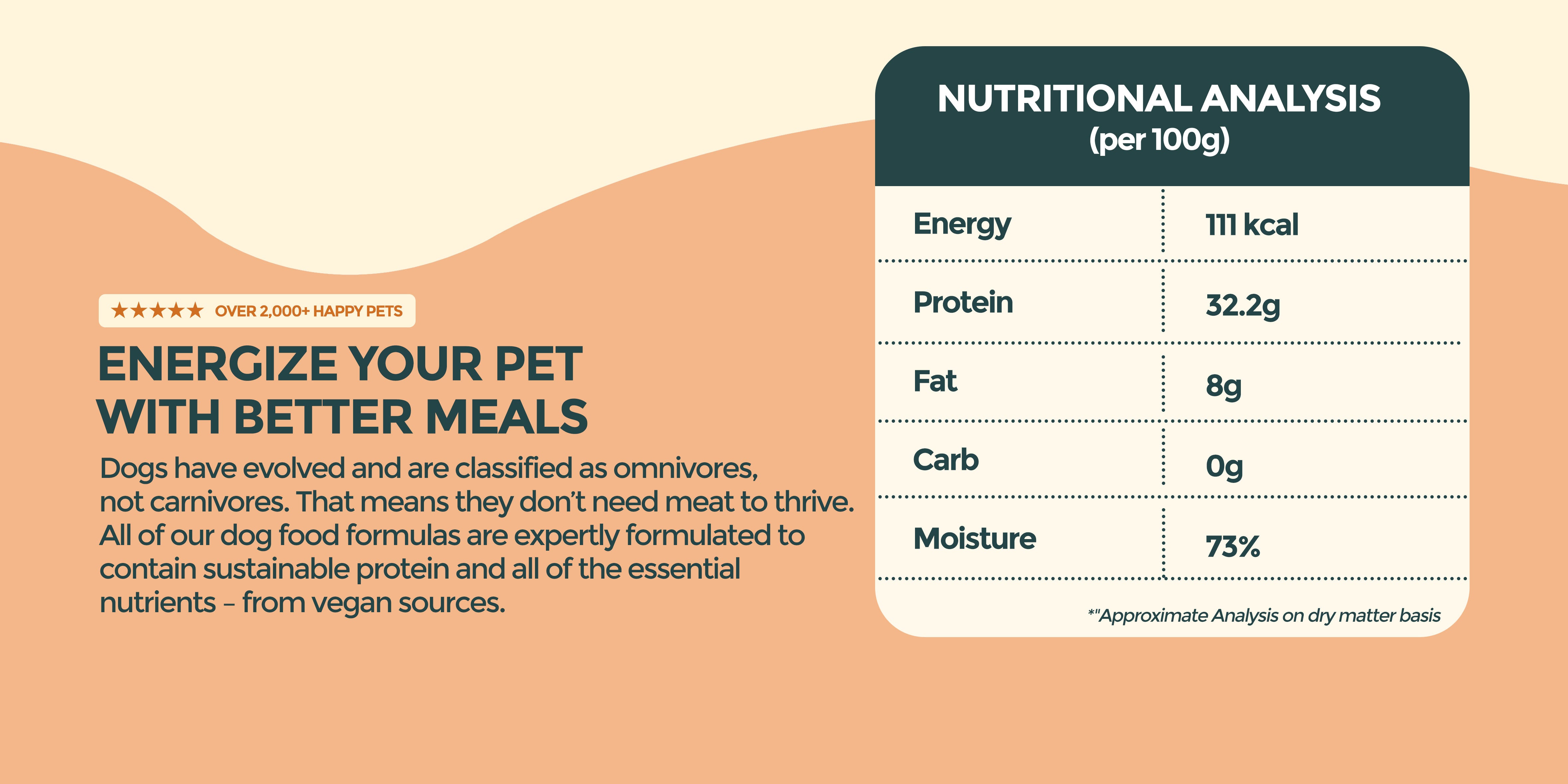 ★★★★★ OVER 2,000+ HAPPY PETS

ENERGIZE YOUR PET WITH BETTER MEALS

Dogs have evolved and are classified as omnivores, not carnivores. That means they don't need meat to thrive. All of our dog food formulas are expertly formulated to contain sustainable protein and all of the essential nutrients – from vegan sources.

NUTRITIONAL ANALYSIS
(per 100g)

| Energy | 111 kcal |
|---|---|
| Protein | 32.2g |
| Fat | 8g |
| Carb | 0g |
| Moisture | 73% |

*"Approximate Analysis on dry matter basis